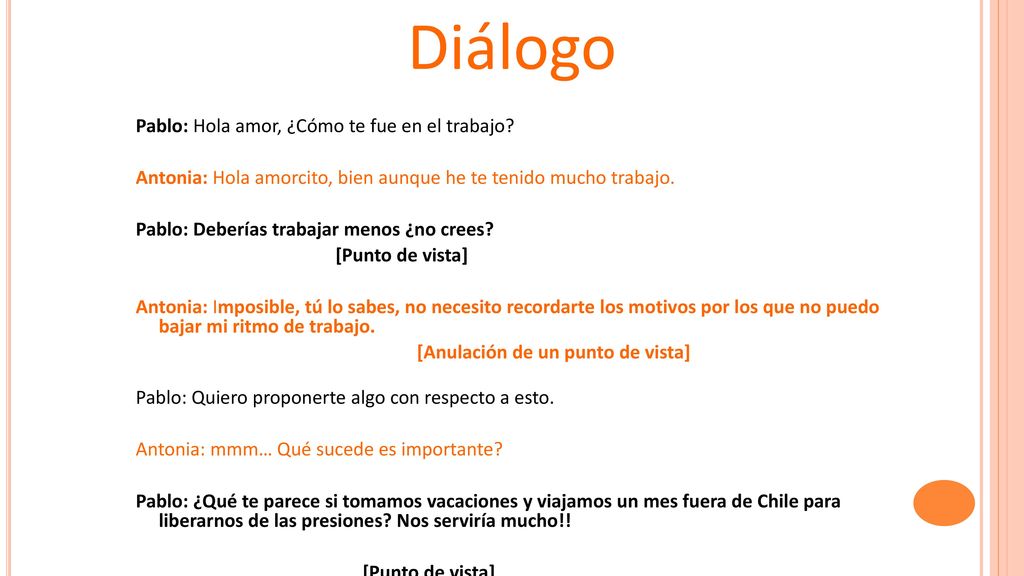 Diálogo

Pablo: Hola amor, ¿Cómo te fue en el trabajo?

Antonia: Hola amorcito, bien aunque he te tenido mucho trabajo.

Pablo: Deberías trabajar menos ¿no crees?
[Punto de vista]

Antonia: Imposible, tú lo sabes, no necesito recordarte los motivos por los que no puedo bajar mi ritmo de trabajo.
[Anulación de un punto de vista]

Pablo: Quiero proponerte algo con respecto a esto.

Antonia: mmm… Qué sucede es importante?

Pablo: ¿Qué te parece si tomamos vacaciones y viajamos un mes fuera de Chile para liberarnos de las presiones? Nos serviría mucho!!

[Punto de vista]